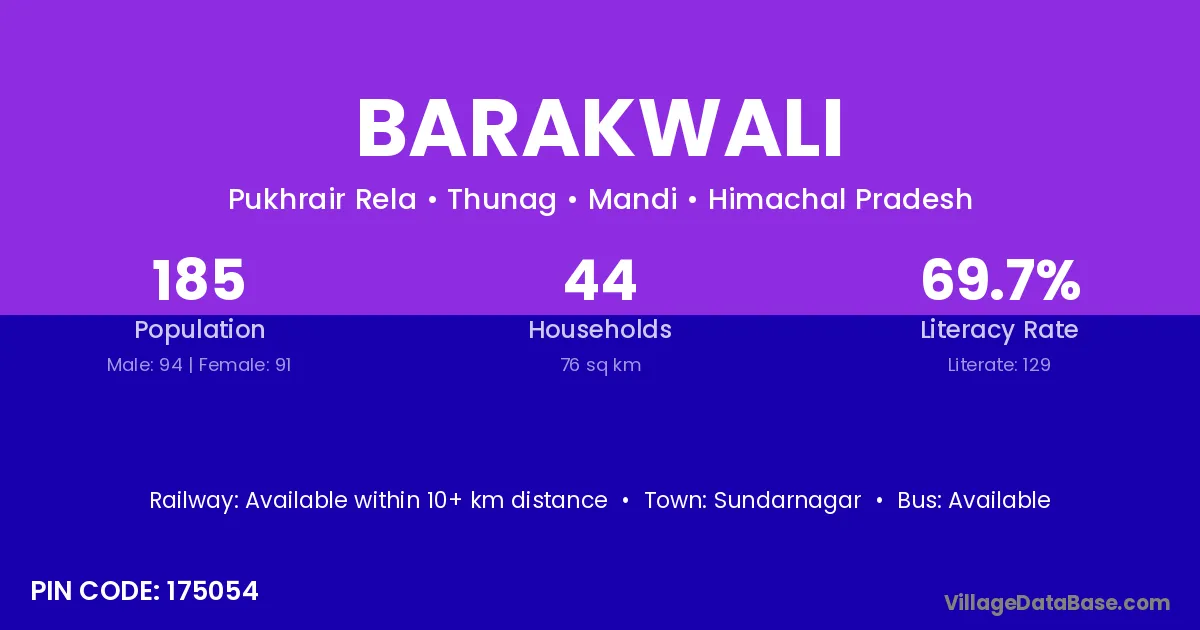 BARAKWALI

Pukhrair Rela • Thunag • Mandi • Himachal Pradesh

185
Population
Male: 94 | Female: 91

44
Households
76 sq km

69.7%
Literacy Rate
Literate: 129

Railway: Available within 10+ km distance • Town: Sundarnagar • Bus: Available

PIN CODE: 175054

VillageDataBase.com